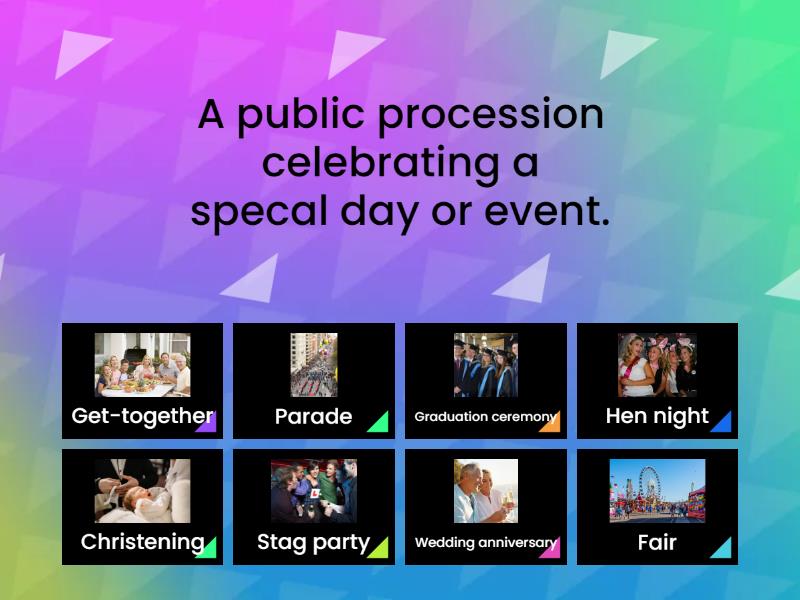 A public procession celebrating a specal day or event.

Get-together

Parade

Graduation ceremony

Hen night

Christening

Stag party

Wedding anniversary

Fair